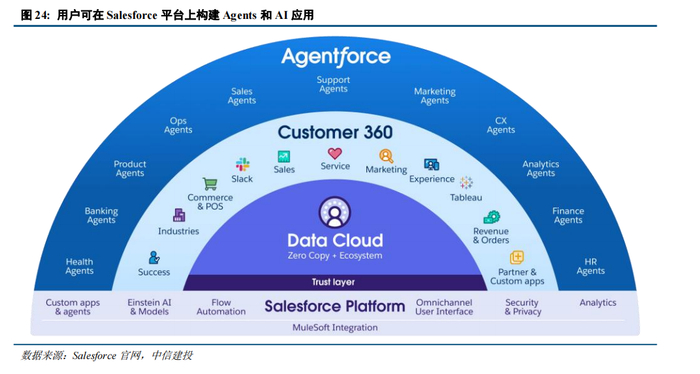 图 24: 用户可在 Salesforce 平台上构建 Agents 和 AI 应用

Agentforce

Health Agents
Banking Agents
Product Agents
Ops Agents
Sales Agents
Support Agents
Marketing Agents
CX Agents
Analytics Agents
Finance Agents
HR Agents

Customer 360

Success
Industries
Commerce & POS
Slack
Sales
Service
Marketing
Experience
Tableau
Revenue & Orders
Partner & Custom apps

Data Cloud
Zero Copy + Ecosystem

Trust layer

Custom apps & agents
Einstein AI & Models
Flow Automation
Salesforce Platform
Omnichannel User Interface
Security & Privacy
Analytics

MuleSoft Integration

数据来源: Salesforce 官网, 中信建投